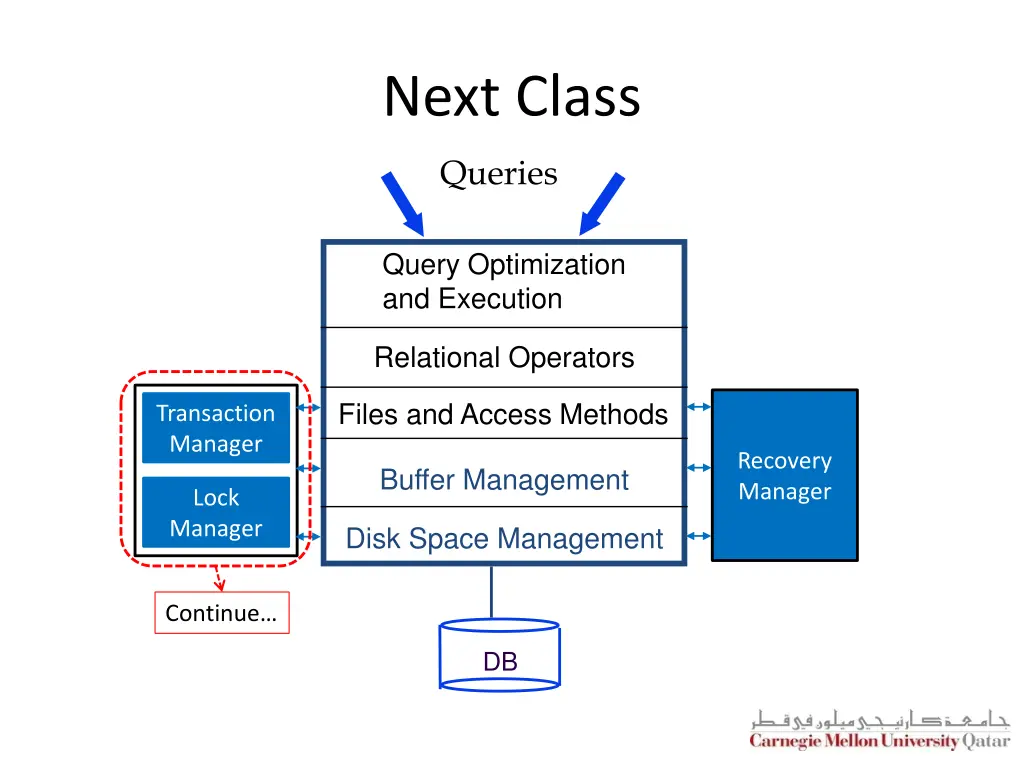 Next Class

Queries

Query Optimization and Execution

Relational Operators

Files and Access Methods

Buffer Management

Disk Space Management

Transaction Manager

Lock Manager

Recovery Manager

Continue…

DB

جامعة كارنيجي ميلون في قطر
Carnegie Mellon University Qatar